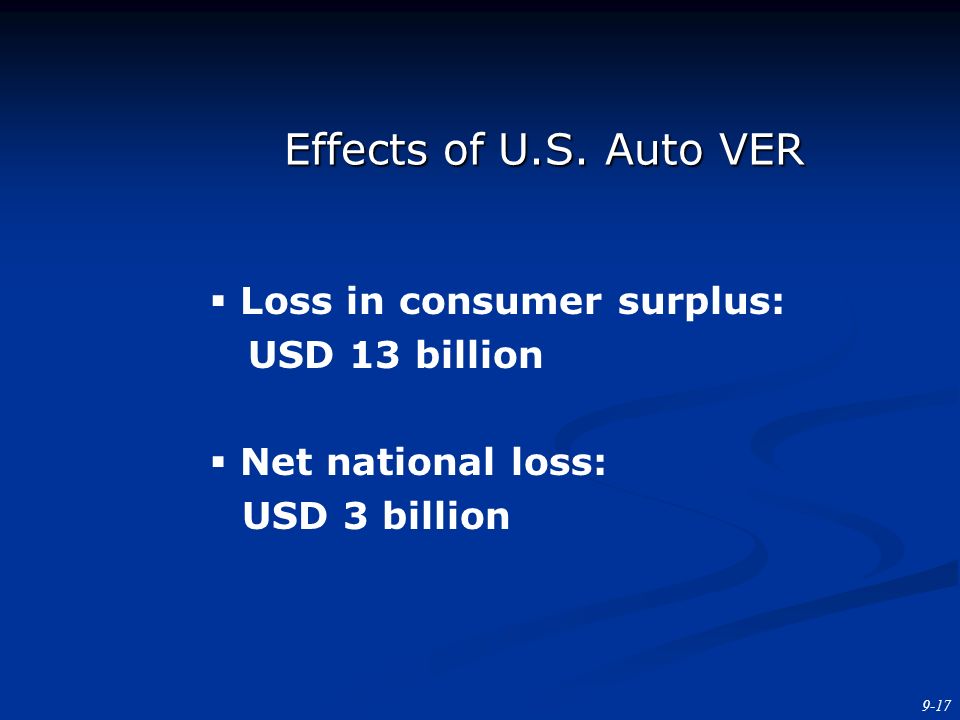 Effects of U.S. Auto VER

▪ Loss in consumer surplus:
USD 13 billion

▪ Net national loss:
USD 3 billion

9-17